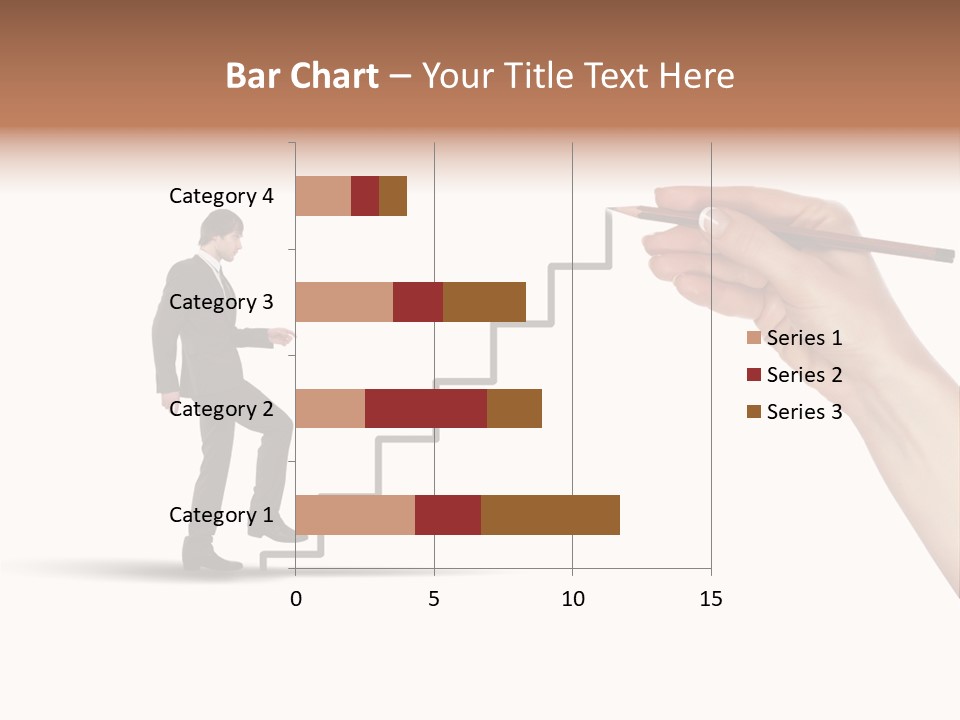 Bar Chart – Your Title Text Here

Category 4
Category 3
Category 2
Category 1

0
5
10
15

Series 1
Series 2
Series 3